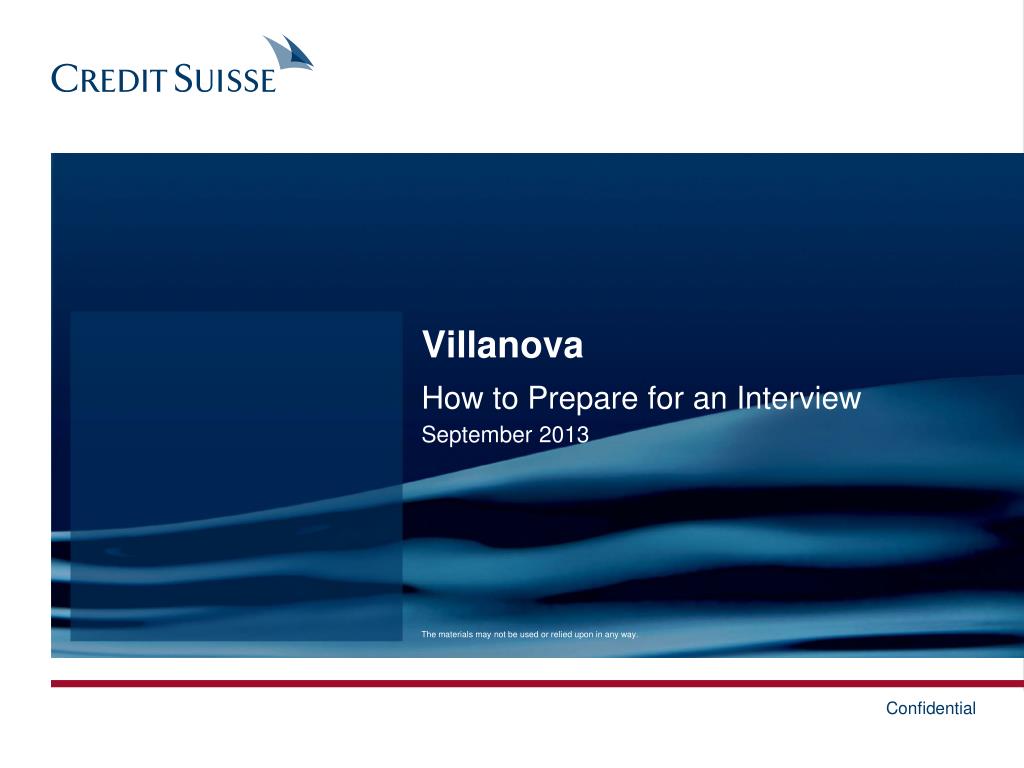 CREDIT SUISSE

Villanova

How to Prepare for an Interview

September 2013

The materials may not be used or relied upon in any way.

Confidential